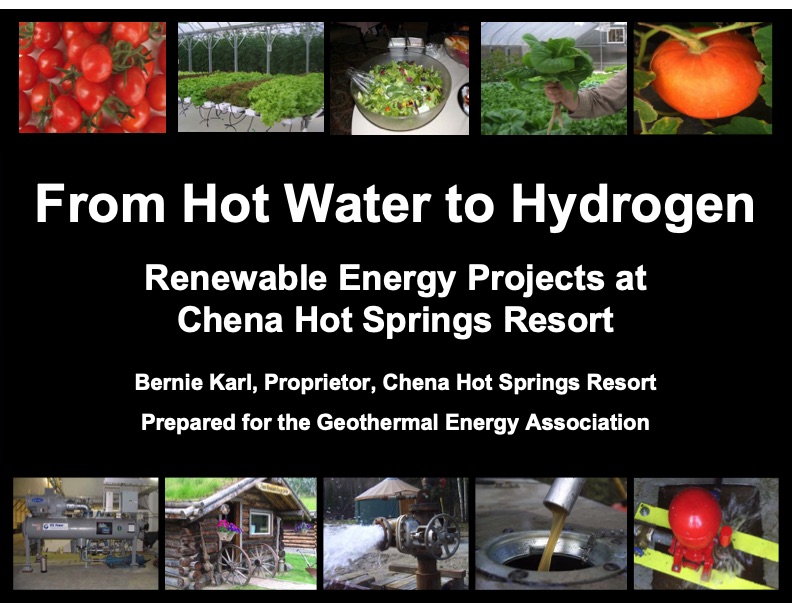 From Hot Water to Hydrogen

Renewable Energy Projects at Chena Hot Springs Resort

Bernie Karl, Proprietor, Chena Hot Springs Resort

Prepared for the Geothermal Energy Association